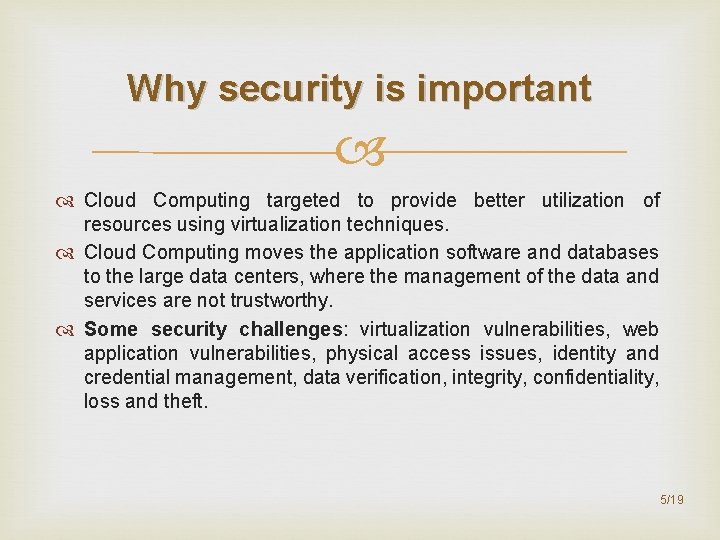 Why security is important

Cloud Computing targeted to provide better utilization of resources using virtualization techniques.

Cloud Computing moves the application software and databases to the large data centers, where the management of the data and services are not trustworthy.

Some security challenges: virtualization vulnerabilities, web application vulnerabilities, physical access issues, identity and credential management, data verification, integrity, confidentiality, loss and theft.

5/19